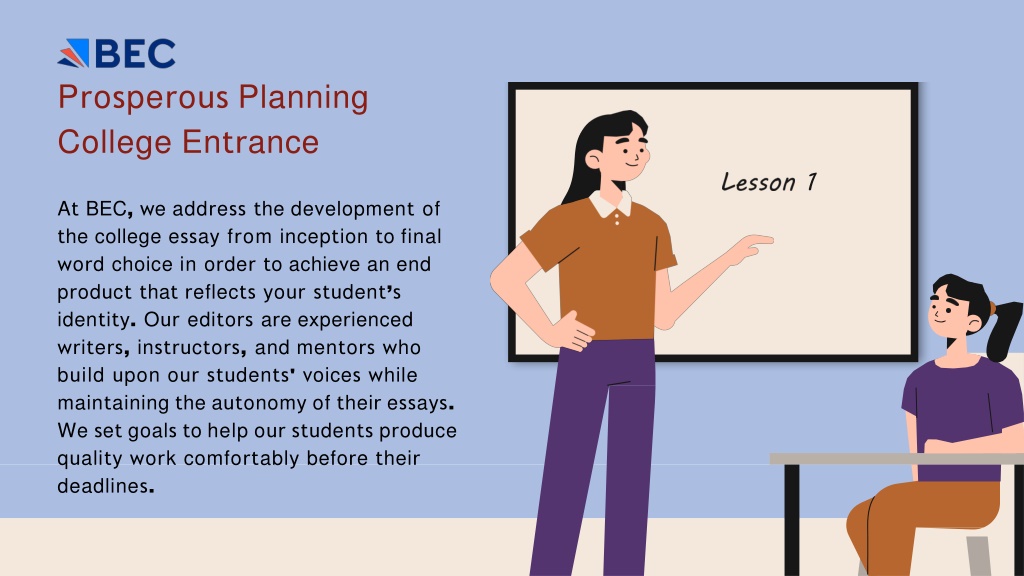 BEC
Prosperous Planning
College Entrance

At BEC, we address the development of the college essay from inception to final word choice in order to achieve an end product that reflects your student's identity. Our editors are experienced writers, instructors, and mentors who build upon our students' voices while maintaining the autonomy of their essays. We set goals to help our students produce quality work comfortably before their deadlines.

Lesson 1